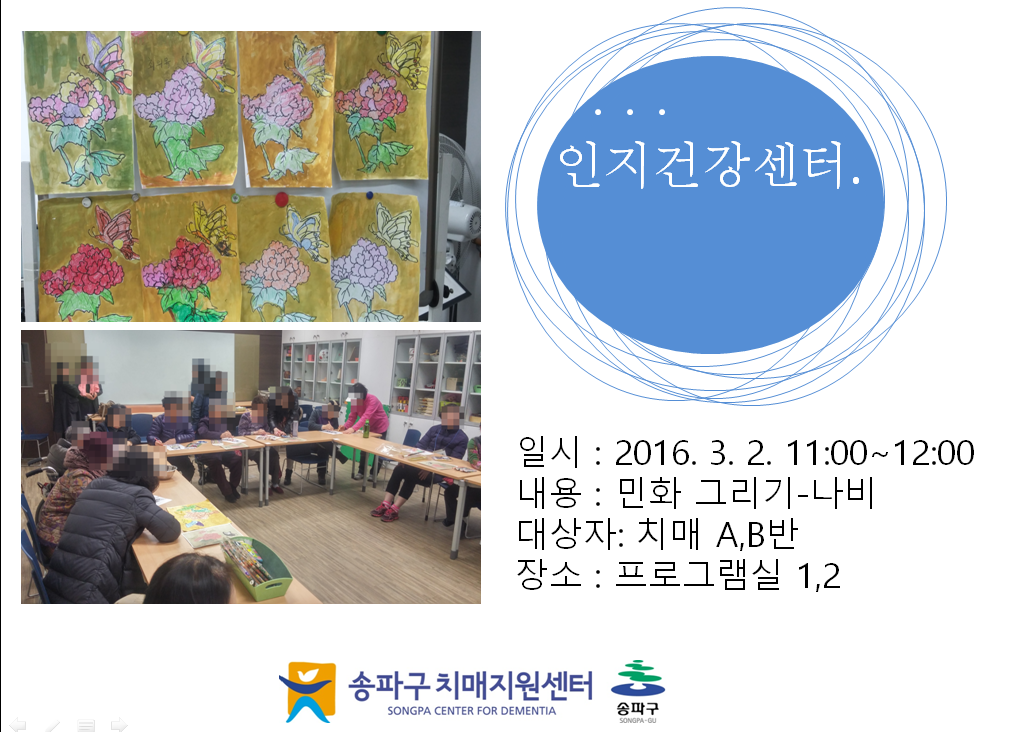 . . .

인지건강센터.

일시 : 2016. 3. 2. 11:00~12:00
내용 : 민화 그리기-나비
대상자: 치매 A,B반
장소 : 프로그램실 1,2

송파구 치매지원센터
SONGPA CENTER FOR DEMENTIA

송파구
SONGPA-GU